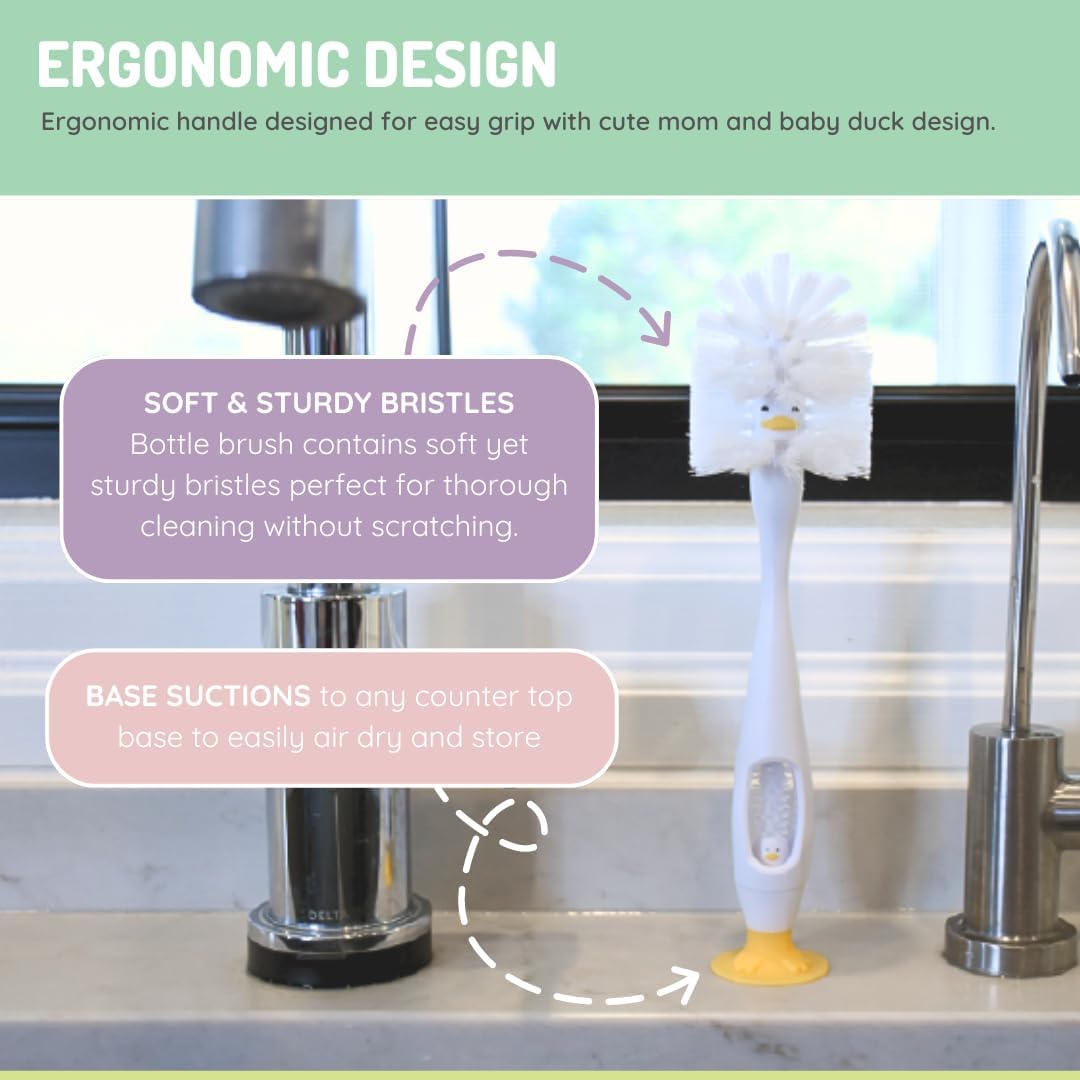 ERGONOMIC DESIGN

Ergonomic handle designed for easy grip with cute mom and baby duck design.

SOFT & STURDY BRISTLES
Bottle brush contains soft yet sturdy bristles perfect for thorough cleaning without scratching.

BASE SUCTIONS to any counter top base to easily air dry and store